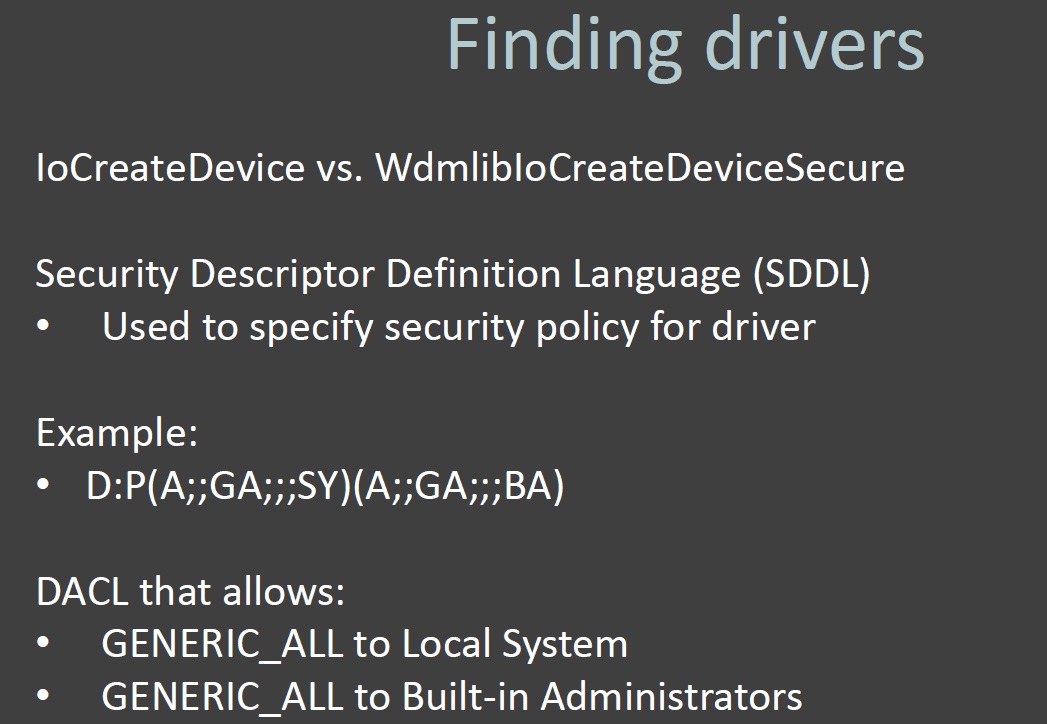 Finding drivers

IoCreateDevice vs. WdmlibIoCreateDeviceSecure

Security Descriptor Definition Language (SDDL)
• Used to specify security policy for driver

Example:
• D:P(A;;GA;;;SY)(A;;GA;;;BA)

DACL that allows:
• GENERIC_ALL to Local System
• GENERIC_ALL to Built-in Administrators